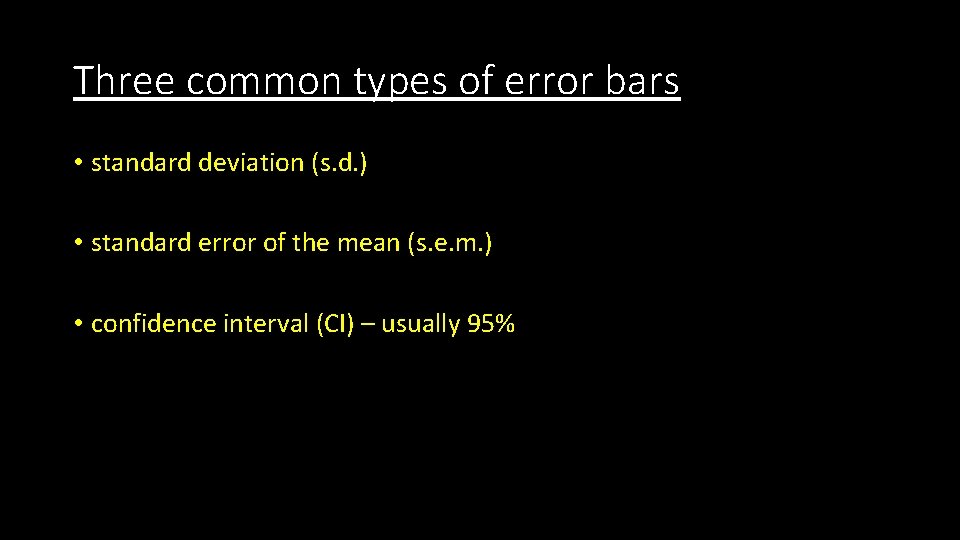 Three common types of error bars

• standard deviation (s.d.)

• standard error of the mean (s.e.m.)

• confidence interval (CI) – usually 95%